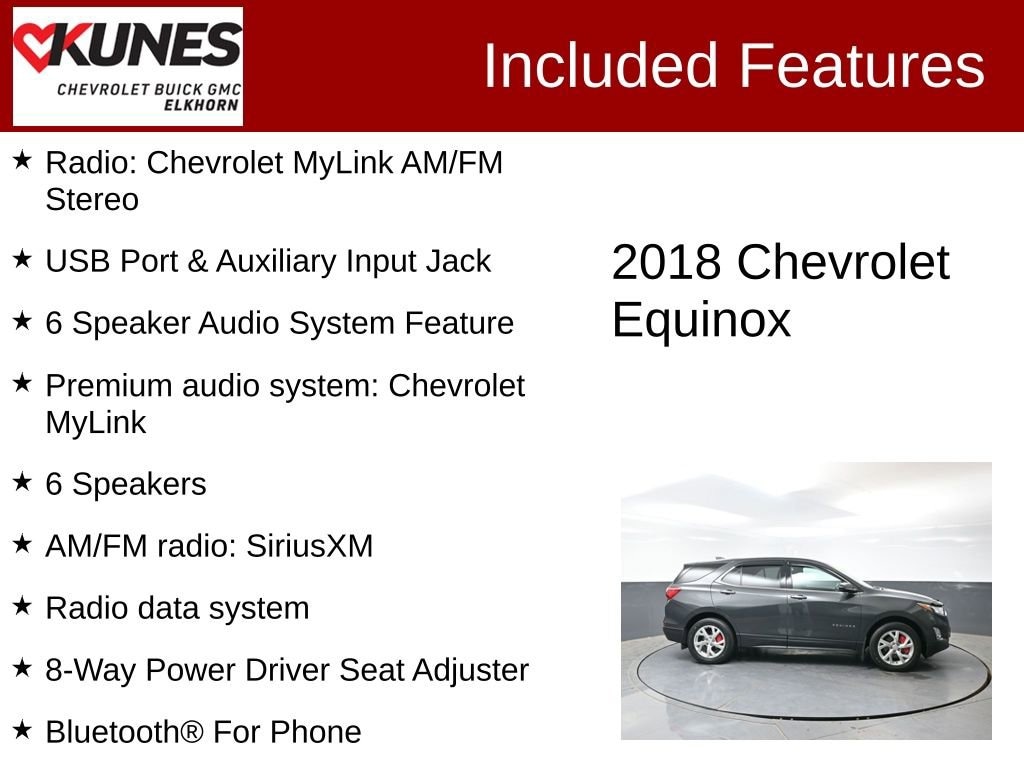 KUNES
CHEVROLET BUICK GMC
ELKHORN

Included Features

★ Radio: Chevrolet MyLink AM/FM Stereo

★ USB Port & Auxiliary Input Jack

★ 6 Speaker Audio System Feature

★ Premium audio system: Chevrolet MyLink

★ 6 Speakers

★ AM/FM radio: SiriusXM

★ Radio data system

★ 8-Way Power Driver Seat Adjuster

★ Bluetooth® For Phone

2018 Chevrolet Equinox